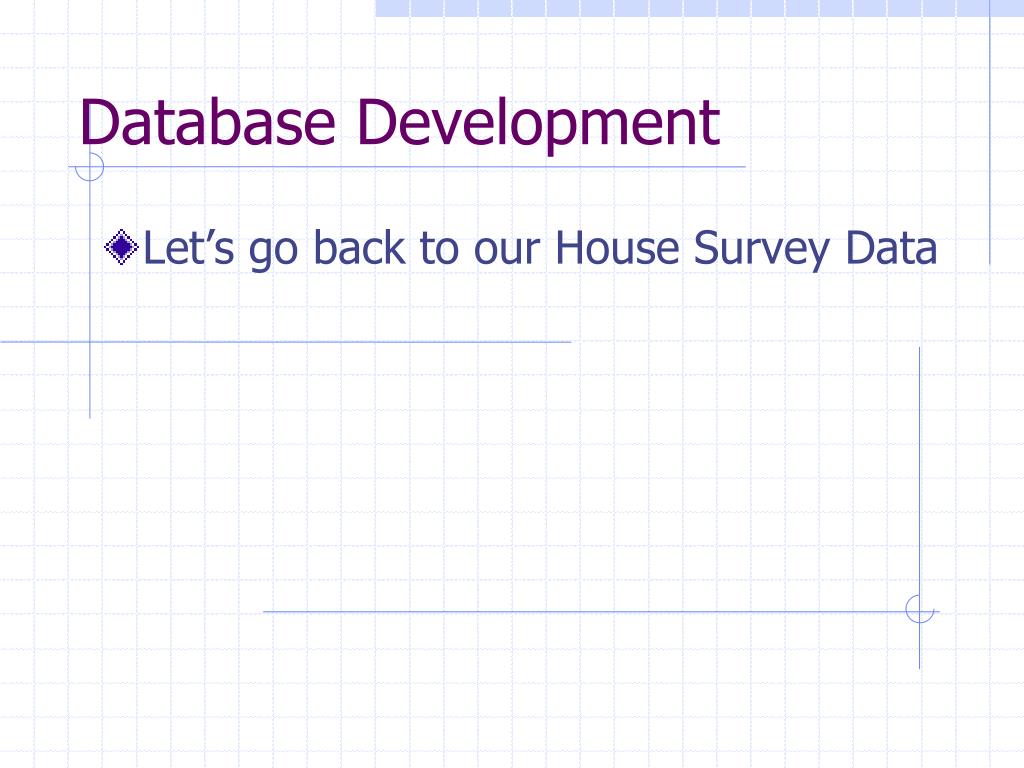 Database Development

Let’s go back to our House Survey Data